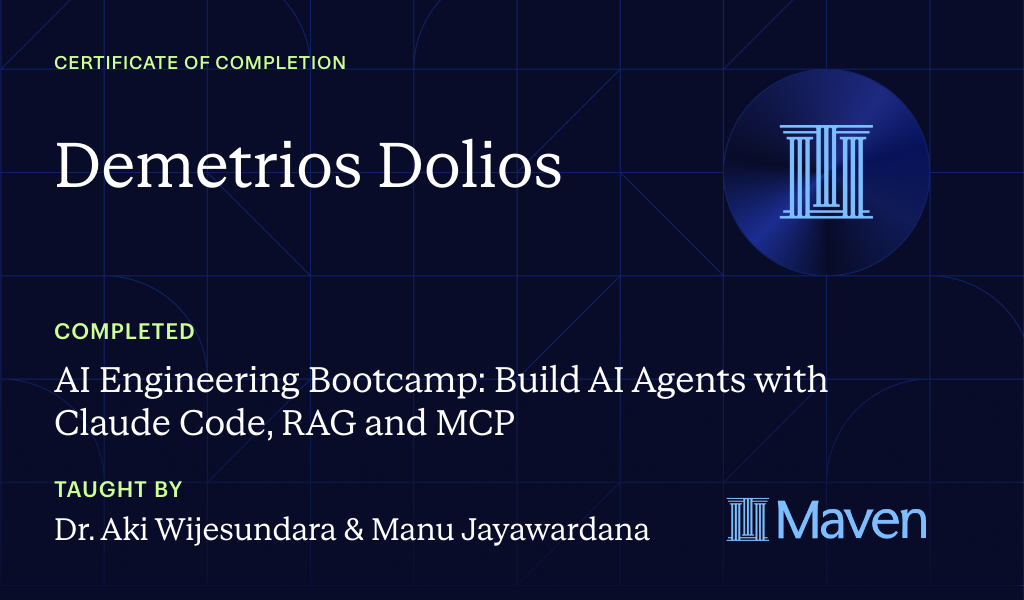 CERTIFICATE OF COMPLETION

Demetrios Dolios

COMPLETED

AI Engineering Bootcamp: Build AI Agents with Claude Code, RAG and MCP

TAUGHT BY

Dr. Aki Wijesundara & Manu Jayawardana

Maven